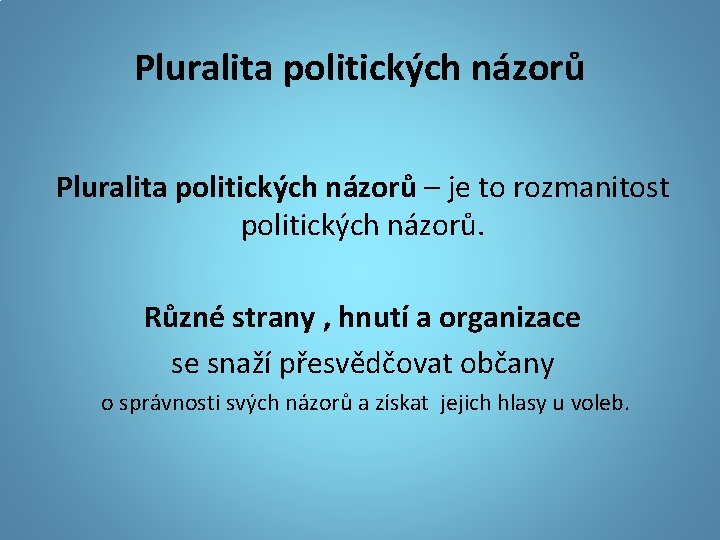 Pluralita politických názorů

Pluralita politických názorů – je to rozmanitost politických názorů.

Různé strany , hnutí a organizace
se snaží přesvědčovat občany
o správnosti svých názorů a získat jejich hlasy u voleb.